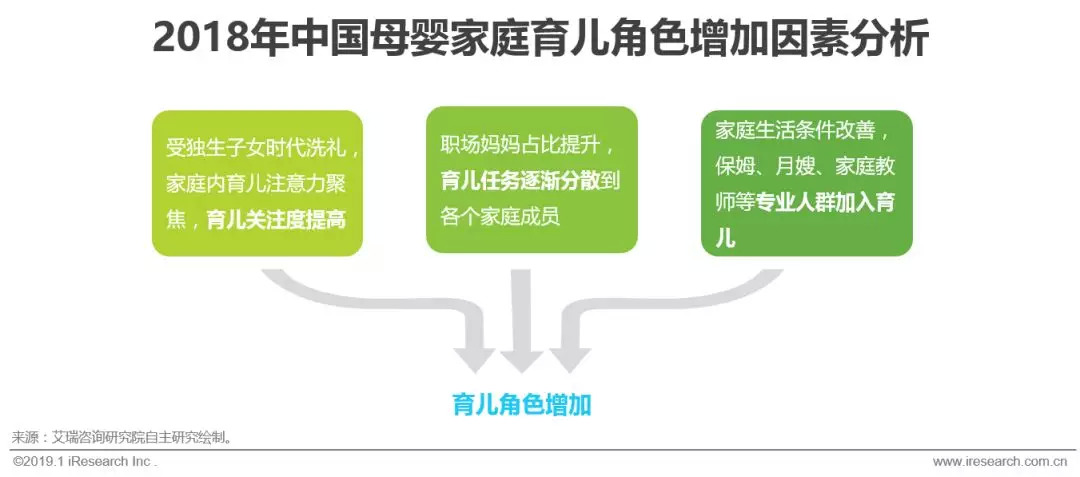 2018年中国母婴家庭育儿角色增加因素分析

受独生子女时代洗礼，家庭内育儿注意力聚焦，育儿关注度提高

职场妈妈占比提升，育儿任务逐渐分散到各个家庭成员

家庭生活条件改善，保姆、月嫂、家庭教师等专业人群加入育儿

育儿角色增加

来源：艾瑞咨询研究院自主研究绘制。

©2019.1 iResearch Inc .

www.iresearch.com.cn